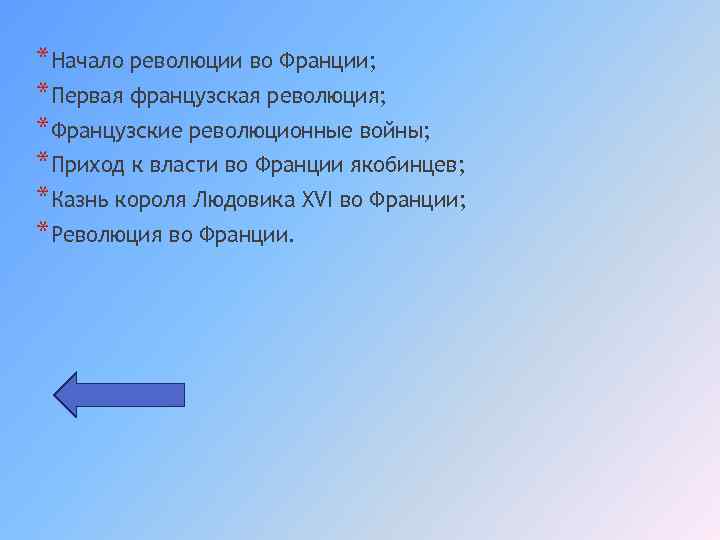 * Начало революции во Франции;
* Первая французская революция;
* Французские революционные войны;
* Приход к власти во Франции якобинцев;
* Казнь короля Людовика XVI во Франции;
* Революция во Франции.